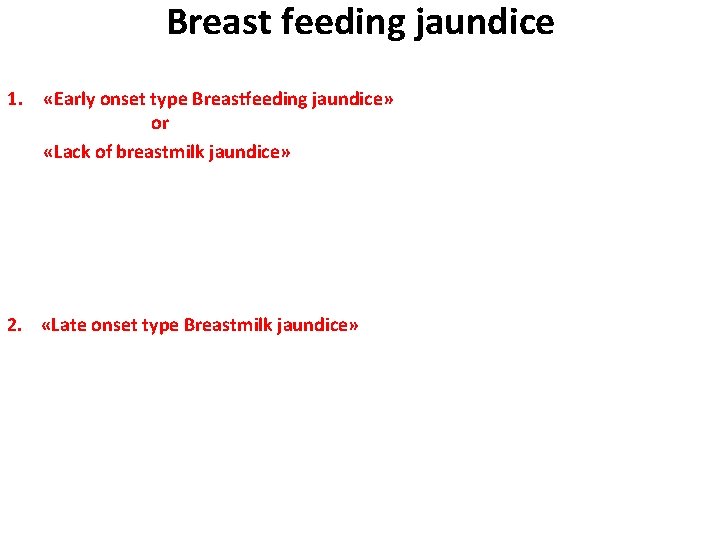 Breast feeding jaundice

1. «Early onset type Breastfeeding jaundice»
or
«Lack of breastmilk jaundice»

2. «Late onset type Breastmilk jaundice»